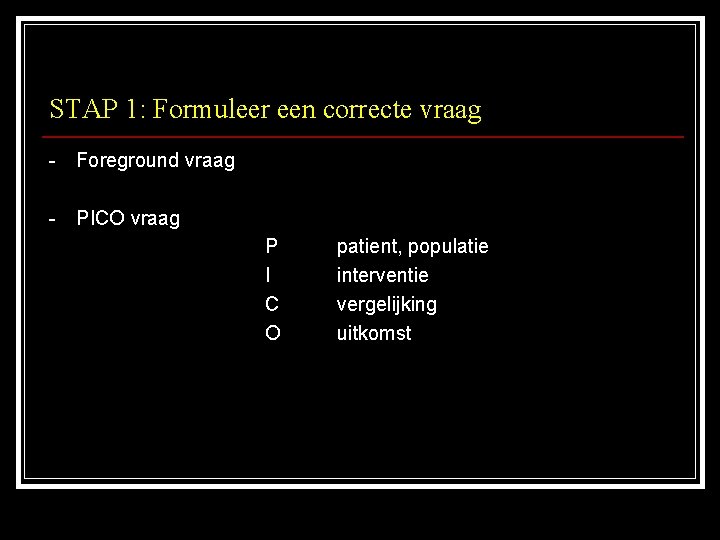 STAP 1: Formuleer een correcte vraag

- Foreground vraag

- PICO vraag

P patient, populatie
I interventie
C vergelijking
O uitkomst